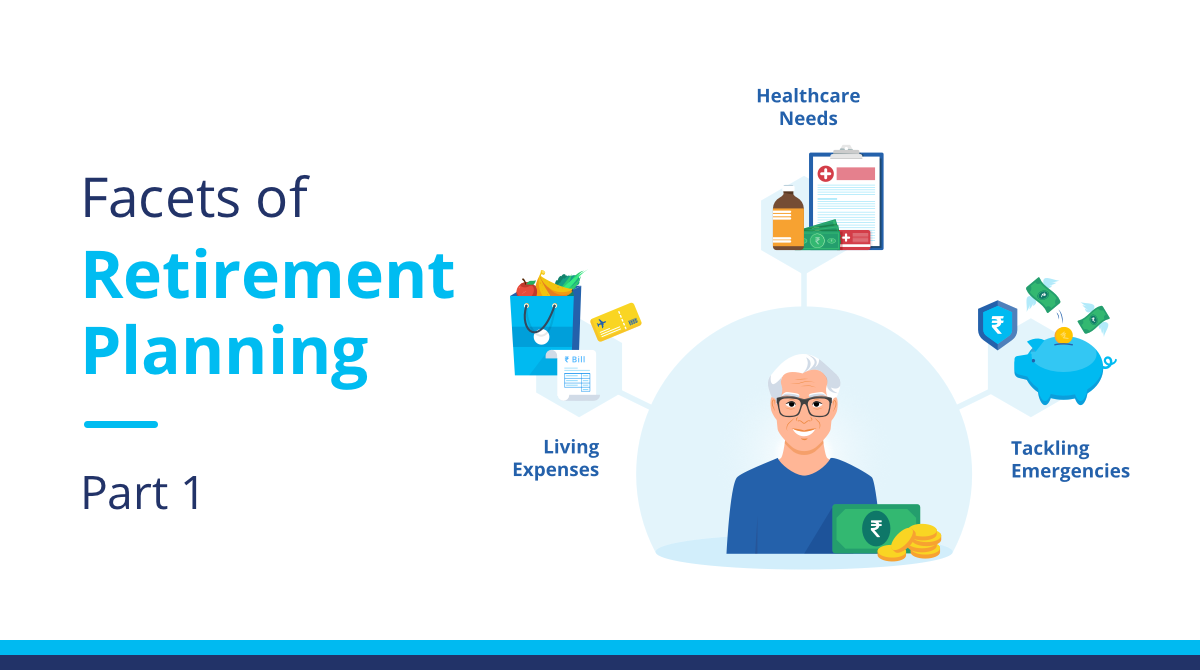 Facets of
Retirement Planning

Part 1

Healthcare Needs

₹ Bill

Living Expenses

Tackling Emergencies

₹

₹